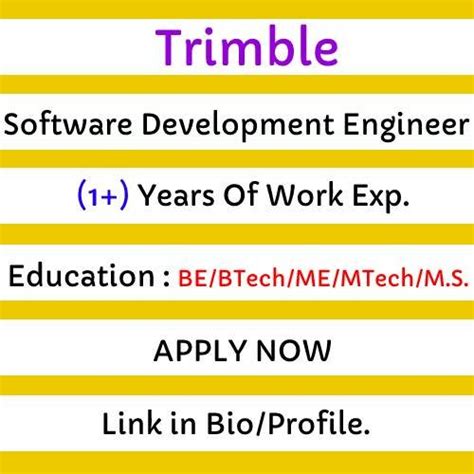 Trimble

Software Development Engineer

(1+) Years Of Work Exp.

Education : BE/BTech/ME/MTech/M.S.

APPLY NOW

Link in Bio/Profile.